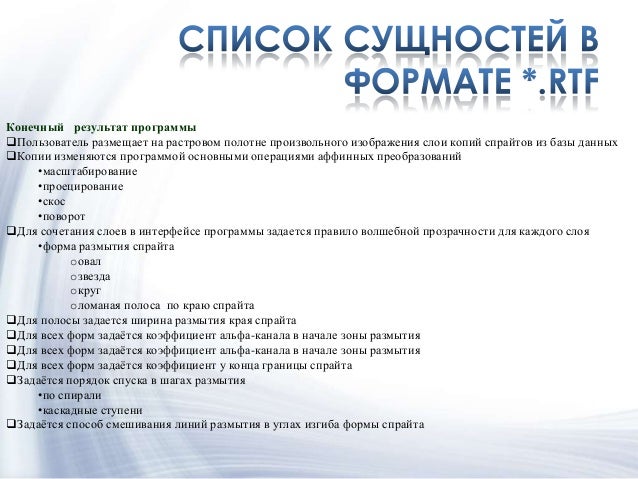 СПИСОК СУЩНОСТЕЙ В ФОРМАТЕ *.RTF

Конечный результат программы
❑Пользователь размещает на растровом полотне произвольного изображения слои копий спрайтов из базы данных
❑Копии изменяются программой основными операциями аффинных преобразований
•масштабирование
•проецирование
•скос
•поворот
❑Для сочетания слоев в интерфейсе программы задается правило волшебной прозрачности для каждого слоя
•форма размытия спрайта
○овал
○звезда
○круг
○ломаная полоса по краю спрайта
❑Для полосы задается ширина размытия края спрайта
❑Для всех форм задаётся коэффициент альфа-канала в начале зоны размытия
❑Для всех форм задаётся коэффициент альфа-канала в начале зоны размытия
❑Для всех форм задаётся коэффициент у конца границы спрайта
❑Задаётся порядок спуска в шагах размытия
•по спирали
•каскадные ступени
❑Задаётся способ смешивания линий размытия в углах изгиба формы спрайта